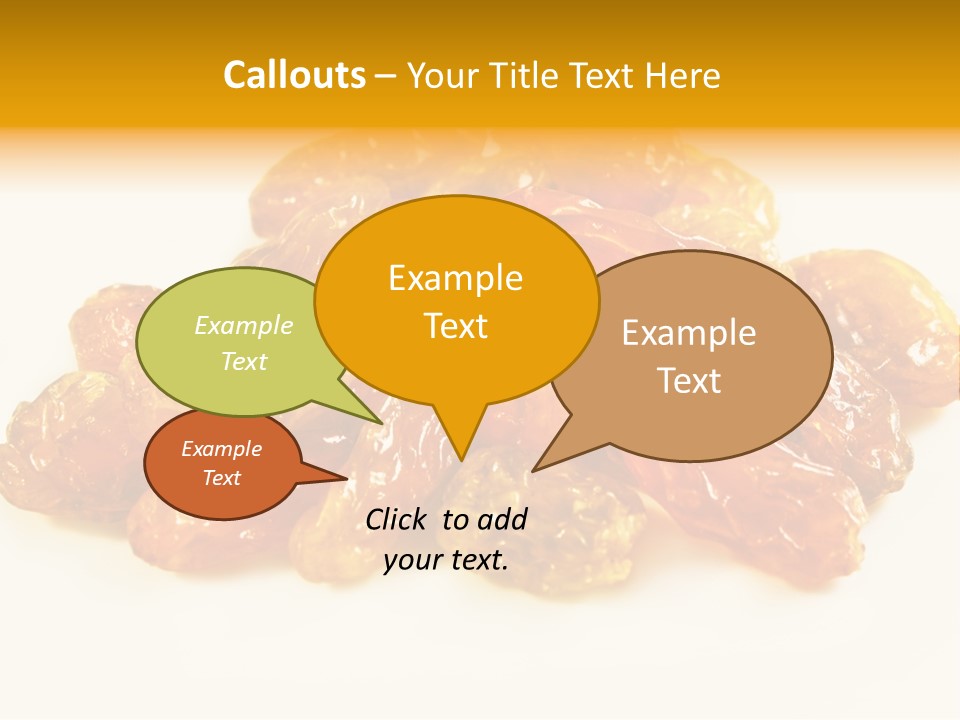 Callouts – Your Title Text Here

Example Text

Example Text

Example Text

Example Text

Click to add your text.